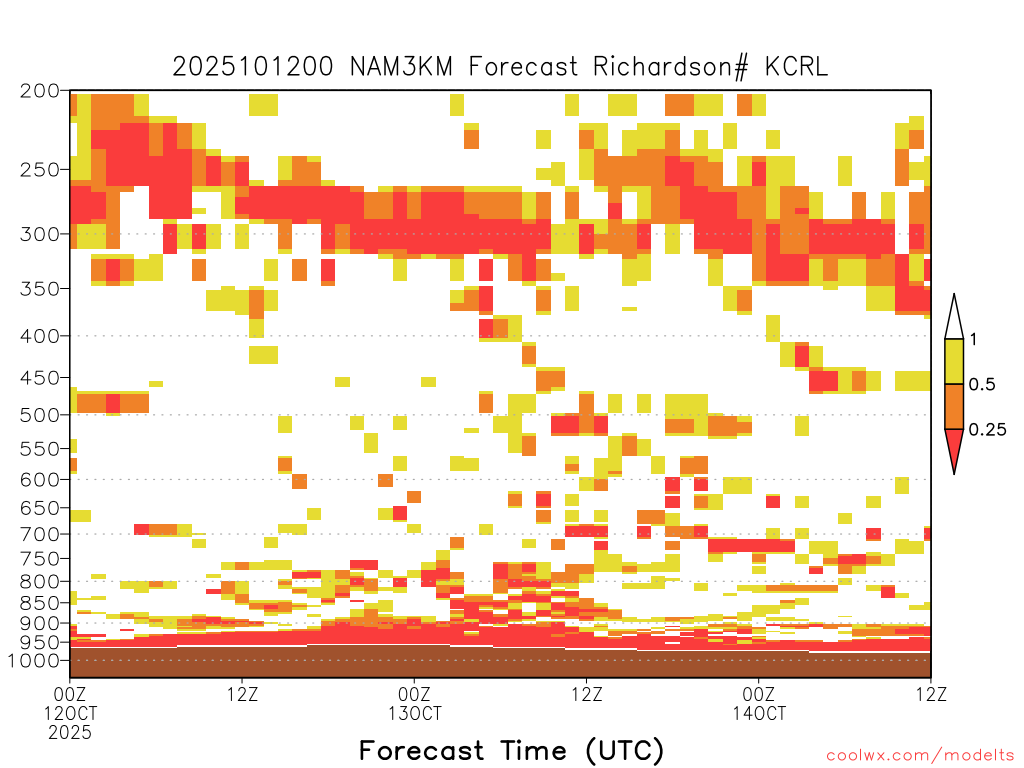 2025101200 NAM3KM Forecast Richardson# KCRL

200
250
300
350
400
450
500
550
600
650
700
750
800
850
900
950
1000

1
0.5
0.25

00Z
12OCT
2025
12Z
00Z
13OCT
12Z
00Z
14OCT
12Z

Forecast Time (UTC)

coolwx.com/modelts